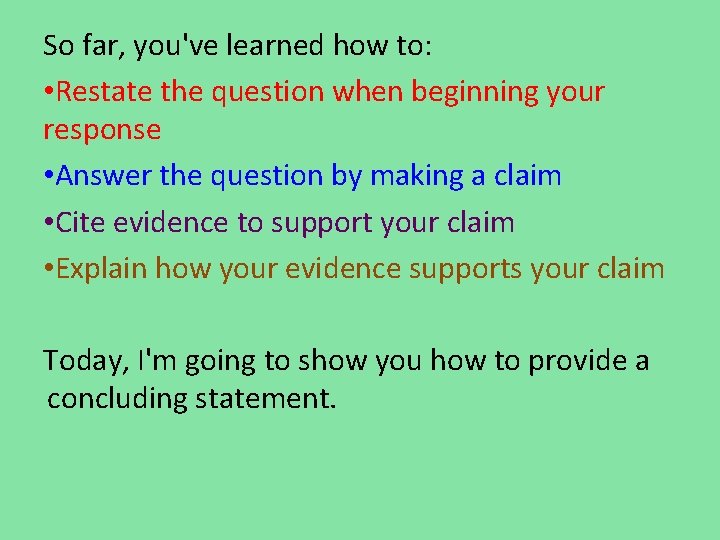 So far, you've learned how to:

•Restate the question when beginning your response

•Answer the question by making a claim

•Cite evidence to support your claim

•Explain how your evidence supports your claim

Today, I'm going to show you how to provide a concluding statement.